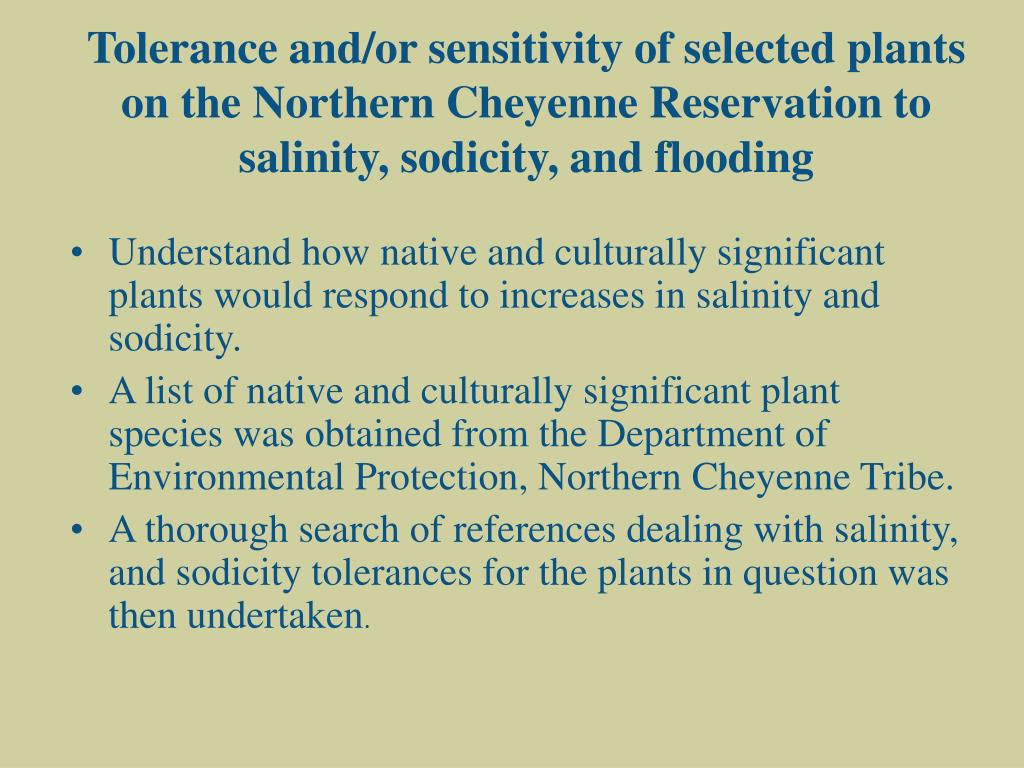 Tolerance and/or sensitivity of selected plants on the Northern Cheyenne Reservation to salinity, sodicity, and flooding

• Understand how native and culturally significant plants would respond to increases in salinity and sodicity.
• A list of native and culturally significant plant species was obtained from the Department of Environmental Protection, Northern Cheyenne Tribe.
• A thorough search of references dealing with salinity, and sodicity tolerances for the plants in question was then undertaken.